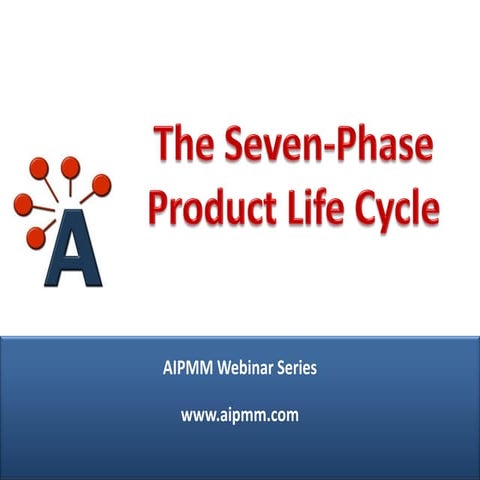 A

The Seven-Phase Product Life Cycle

AIPMM Webinar Series

www.aipmm.com